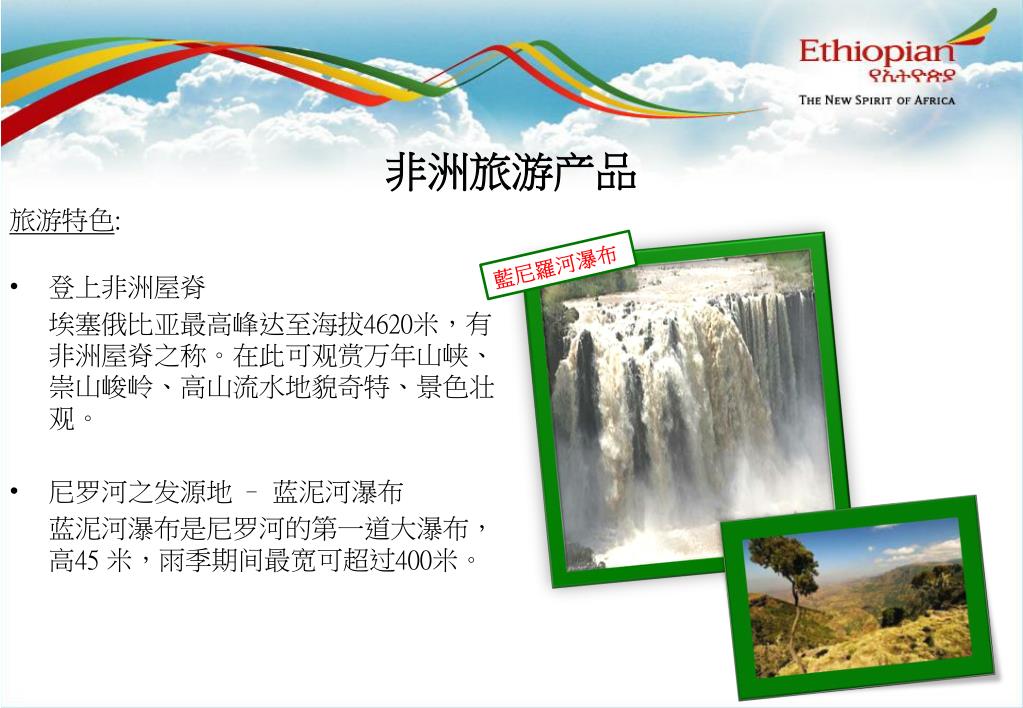 Ethiopian
የኢትዮጵያ
THE NEW SPIRIT OF AFRICA

非洲旅游产品

旅游特色:

• 登上非洲屋脊
埃塞俄比亚最高峰达至海拔4620米，有非洲屋脊之称。在此可观赏万年山峡、崇山峻岭、高山流水地貌奇特、景色壮观。

• 尼罗河之发源地 – 蓝泥河瀑布
蓝泥河瀑布是尼罗河的第一道大瀑布，高45 米，雨季期间最宽可超过400米。

藍尼羅河瀑布